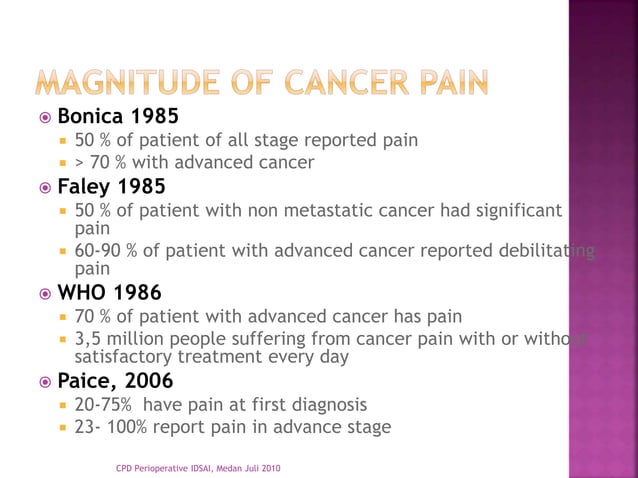 MAGNITUDE OF CANCER PAIN

Bonica 1985
- 50 % of patient of all stage reported pain
- > 70 % with advanced cancer

Faley 1985
- 50 % of patient with non metastatic cancer had significant pain
- 60-90 % of patient with advanced cancer reported debilitating pain

WHO 1986
- 70 % of patient with advanced cancer has pain
- 3,5 million people suffering from cancer pain with or without satisfactory treatment every day

Paice, 2006
- 20-75% have pain at first diagnosis
- 23- 100% report pain in advance stage

CPD Perioperative IDSAI, Medan Juli 2010